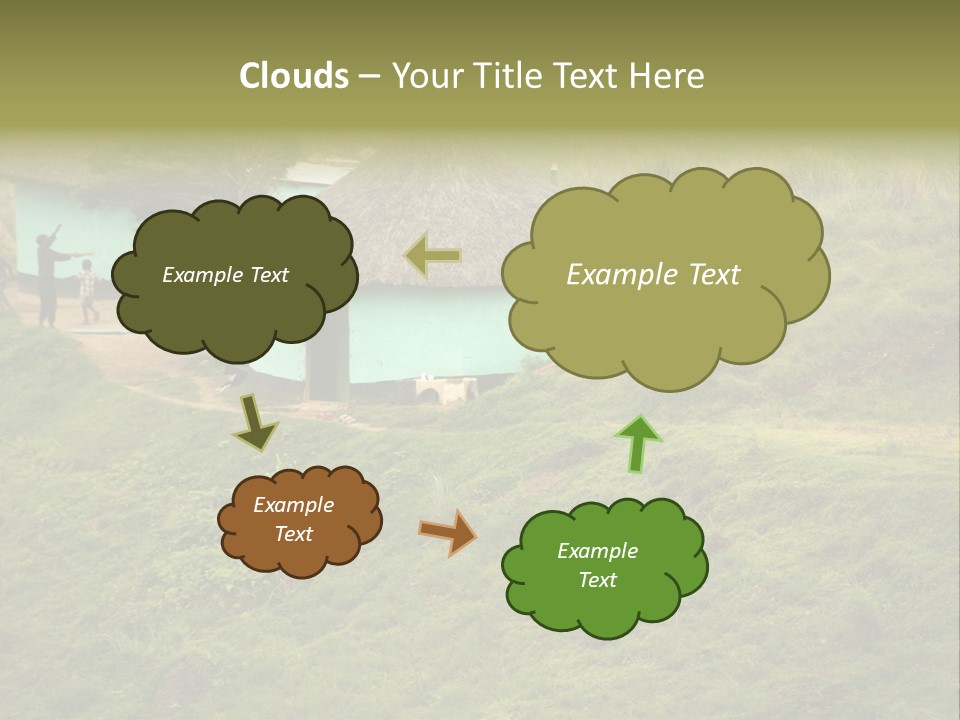 Clouds – Your Title Text Here

Example Text

Example Text

Example Text

Example Text